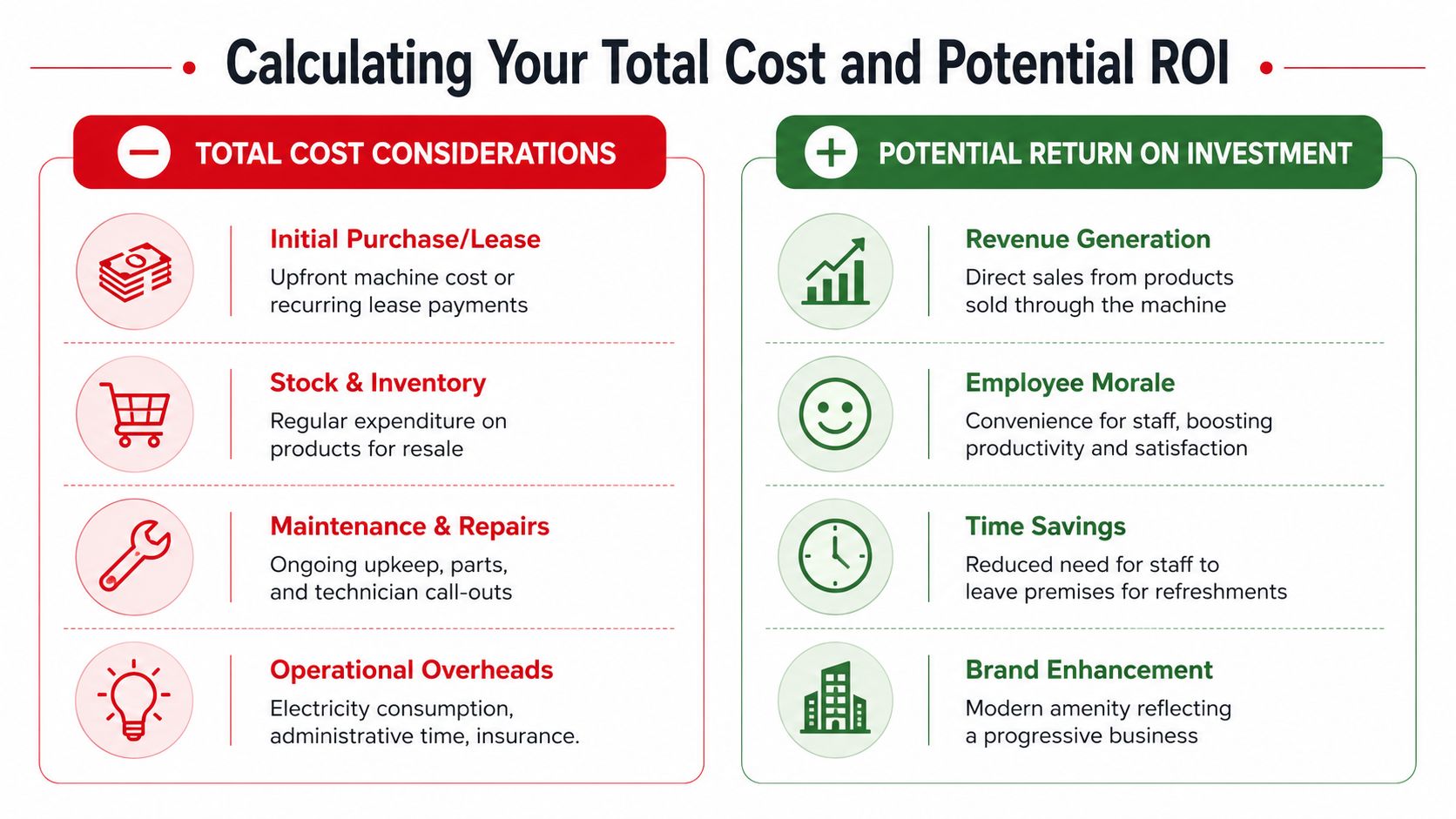 Calculating Your Total Cost and Potential ROI

TOTAL COST CONSIDERATIONS

Initial Purchase/Lease
Upfront machine cost or recurring lease payments

Stock & Inventory
Regular expenditure on products for resale

Maintenance & Repairs
Ongoing upkeep, parts, and technician call-outs

Operational Overheads
Electricity consumption, administrative time, insurance.

POTENTIAL RETURN ON INVESTMENT

Revenue Generation
Direct sales from products sold through the machine

Employee Morale
Convenience for staff, boosting productivity and satisfaction

Time Savings
Reduced need for staff to leave premises for refreshments

Brand Enhancement
Modern amenity reflecting a progressive business